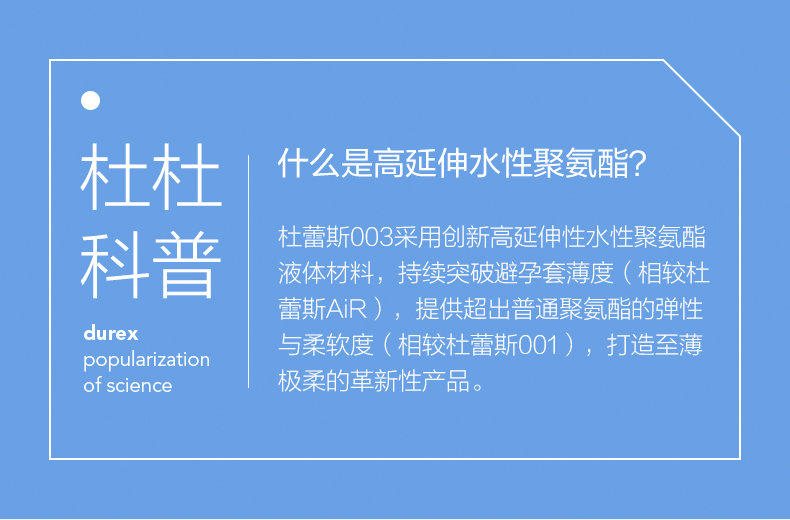 杜杜
科普

durex
popularization
of science

什么是高延伸水性聚氨酯?

杜蕾斯003采用创新高延伸性水性聚氨酯液体材料，持续突破避孕套薄度（相较杜蕾斯AiR），提供超出普通聚氨酯的弹性与柔软度（相较杜蕾斯001），打造至薄极柔的革新性产品。